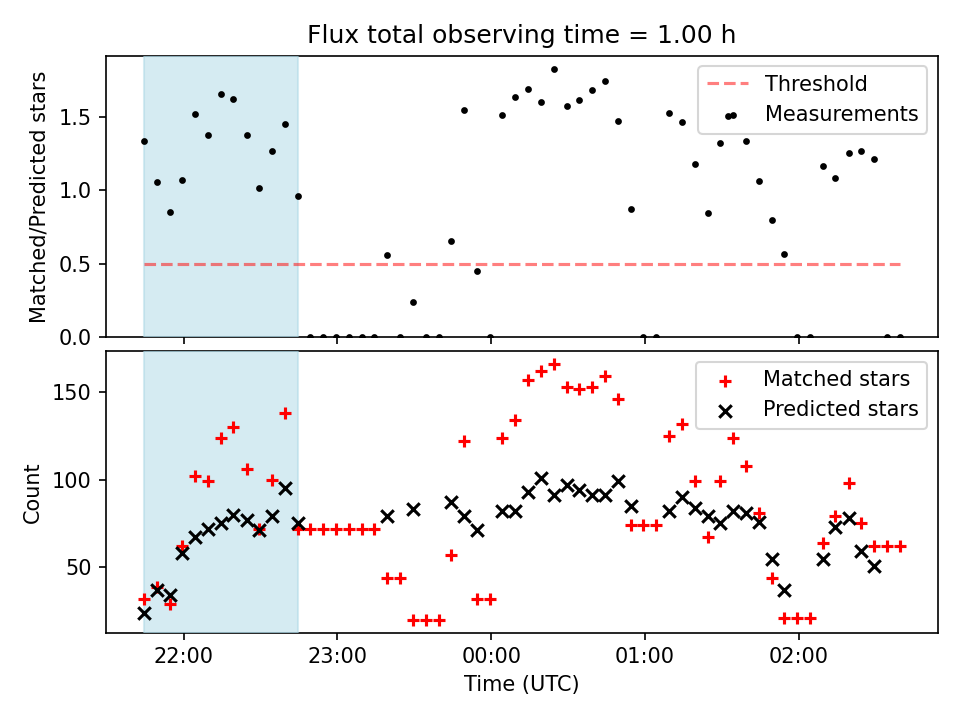 Flux total observing time = 1.00 h

Matched/Predicted stars

1.5
1.0
0.5
0.0

Threshold
Measurements

Count

150
100
50

Matched stars
Predicted stars

22:00
23:00
00:00
01:00
02:00

Time (UTC)